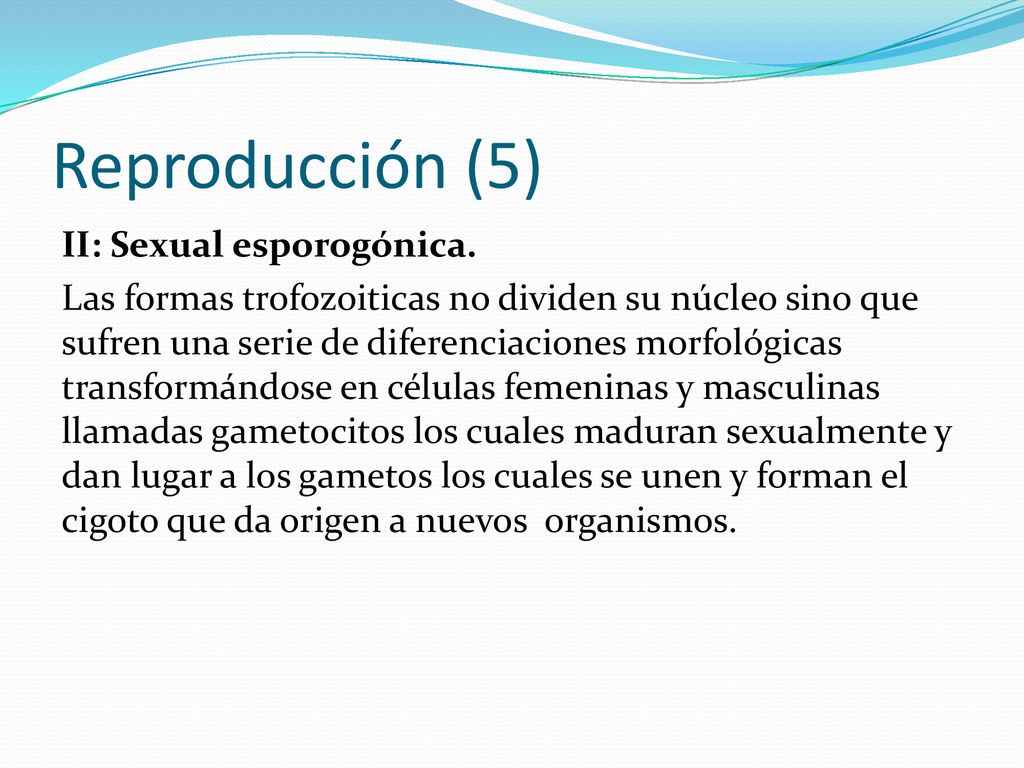 Reproducción (5)

II: Sexual esporogónica.

Las formas trofozoiticas no dividen su núcleo sino que sufren una serie de diferenciaciones morfológicas transformándose en células femeninas y masculinas llamadas gametocitos los cuales maduran sexualmente y dan lugar a los gametos los cuales se unen y forman el cigoto que da origen a nuevos organismos.